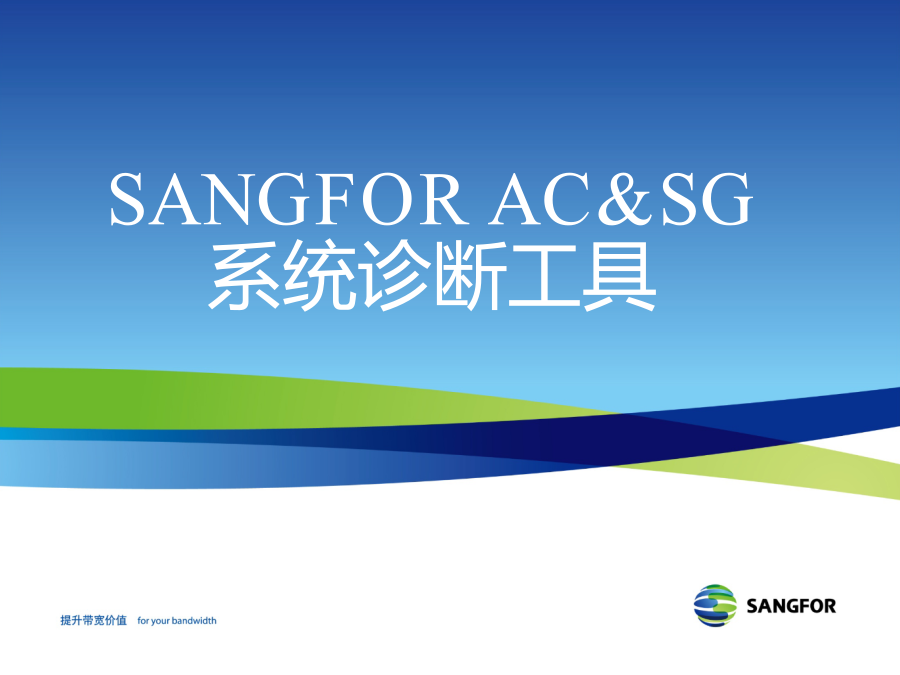 SANGFOR AC&SG
系统诊断工具

提升带宽价值 for your bandwidth

SANGFOR